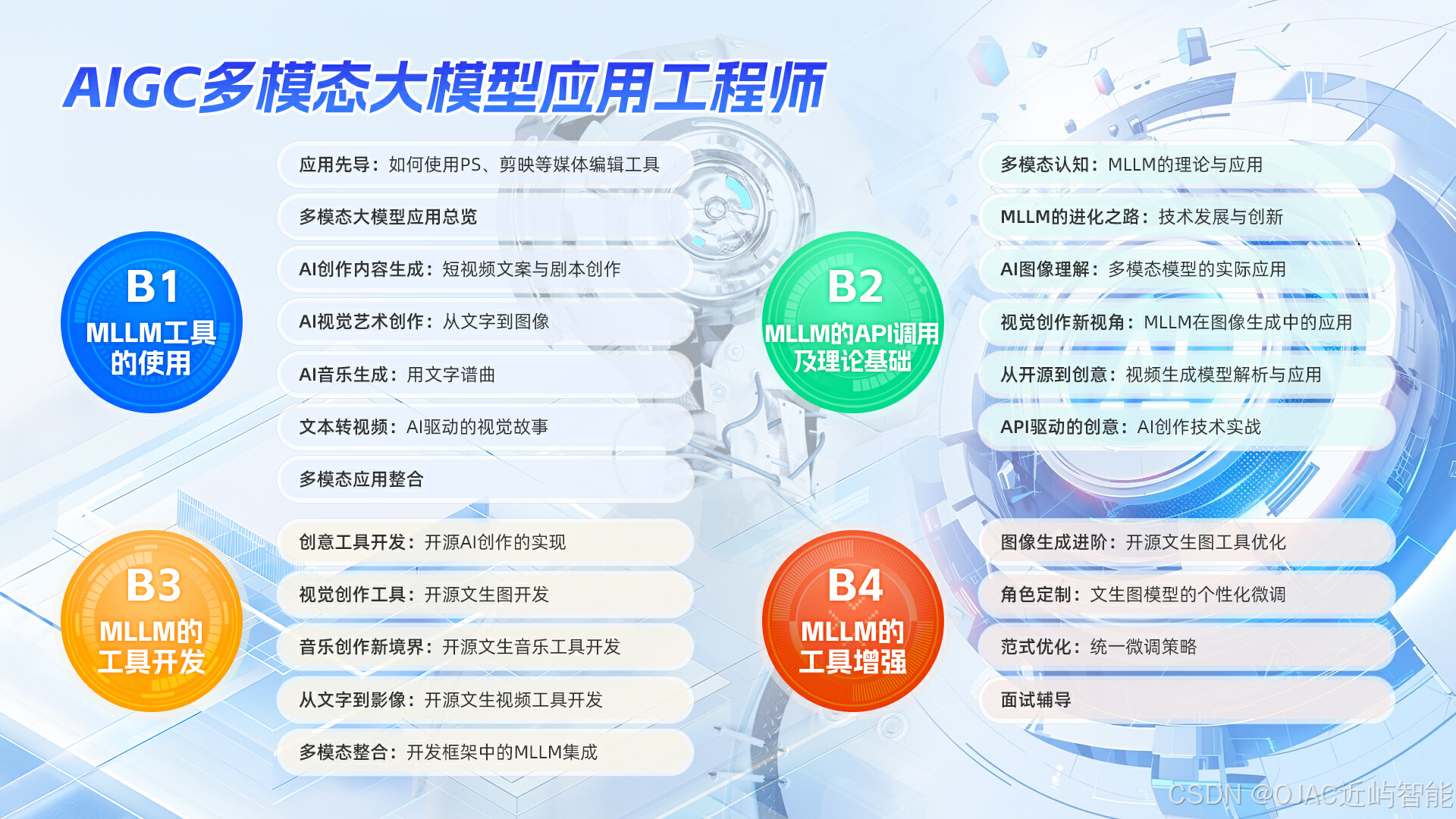 AIGC多模态大模型应用工程师

B1
MLLM工具的使用

应用先导：如何使用PS、剪映等媒体编辑工具
多模态大模型应用总览
AI创作内容生成：短视频文案与剧本创作
AI视觉艺术创作：从文字到图像
AI音乐生成：用文字谱曲
文本转视频：AI驱动的视觉故事
多模态应用整合

B2
MLLM的API调用及理论基础

多模态认知：MLLM的理论与应用
MLLM的进化之路：技术发展与创新
AI图像理解：多模态模型的实际应用
视觉创作新视角：MLLM在图像生成中的应用
从开源到创意：视频生成模型解析与应用
API驱动的创意：AI创作技术实战

B3
MLLM的工具开发

创意工具开发：开源AI创作的实现
视觉创作工具：开源文生图开发
音乐创作新境界：开源文生音乐工具开发
从文字到影像：开源文生视频工具开发
多模态整合：开发框架中的MLLM集成

B4
MLLM的工具增强

图像生成进阶：开源文生图工具优化
角色定制：文生图模型的个性化微调
范式优化：统一微调策略
面试辅导

CSDN @OJAC近屿智能